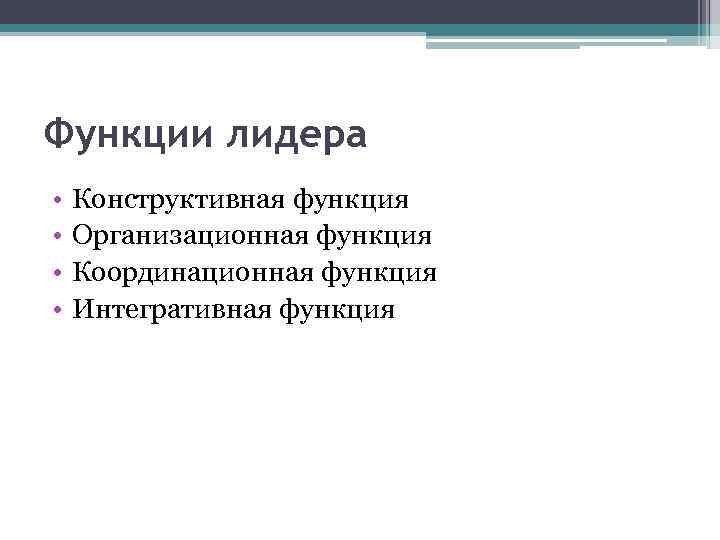 Функции лидера

• Конструктивная функция
• Организационная функция
• Координационная функция
• Интегративная функция